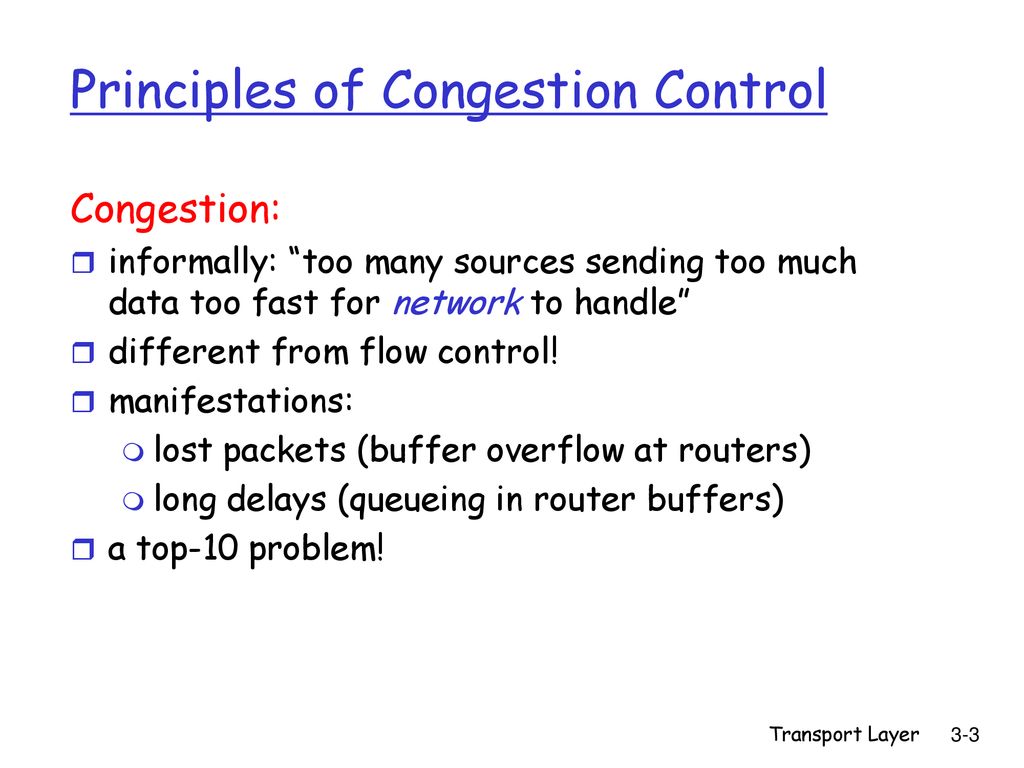 Principles of Congestion Control

Congestion:

informally: “too many sources sending too much data too fast for network to handle”

different from flow control!

manifestations:

lost packets (buffer overflow at routers)

long delays (queueing in router buffers)

a top-10 problem!

Transport Layer 3-3